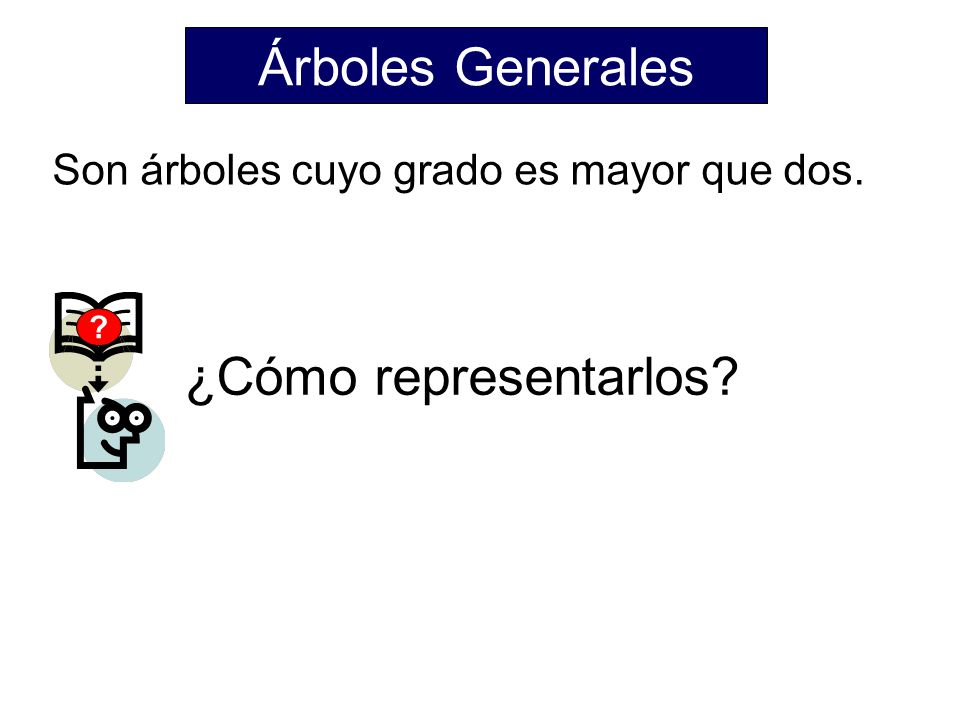 Árboles Generales

Son árboles cuyo grado es mayor que dos.

?

¿Cómo representarlos?